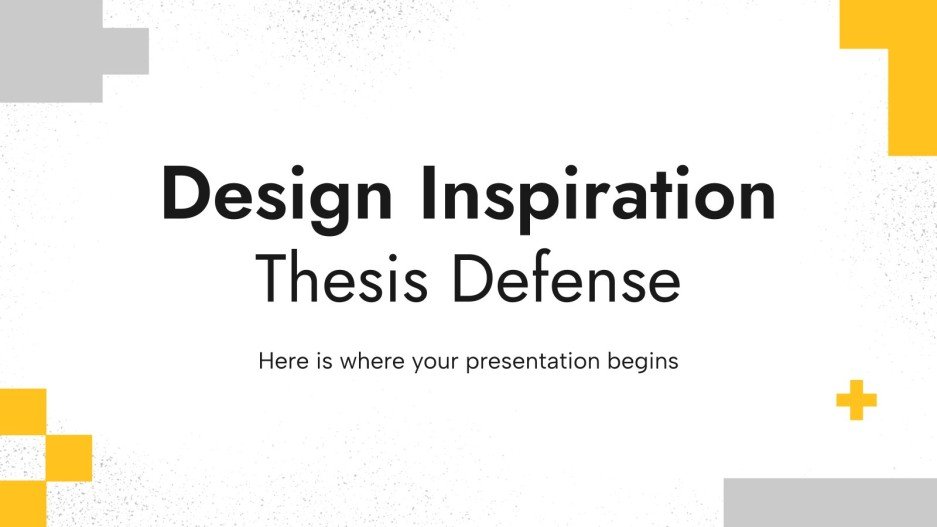 Design Inspiration
Thesis Defense

Here is where your presentation begins